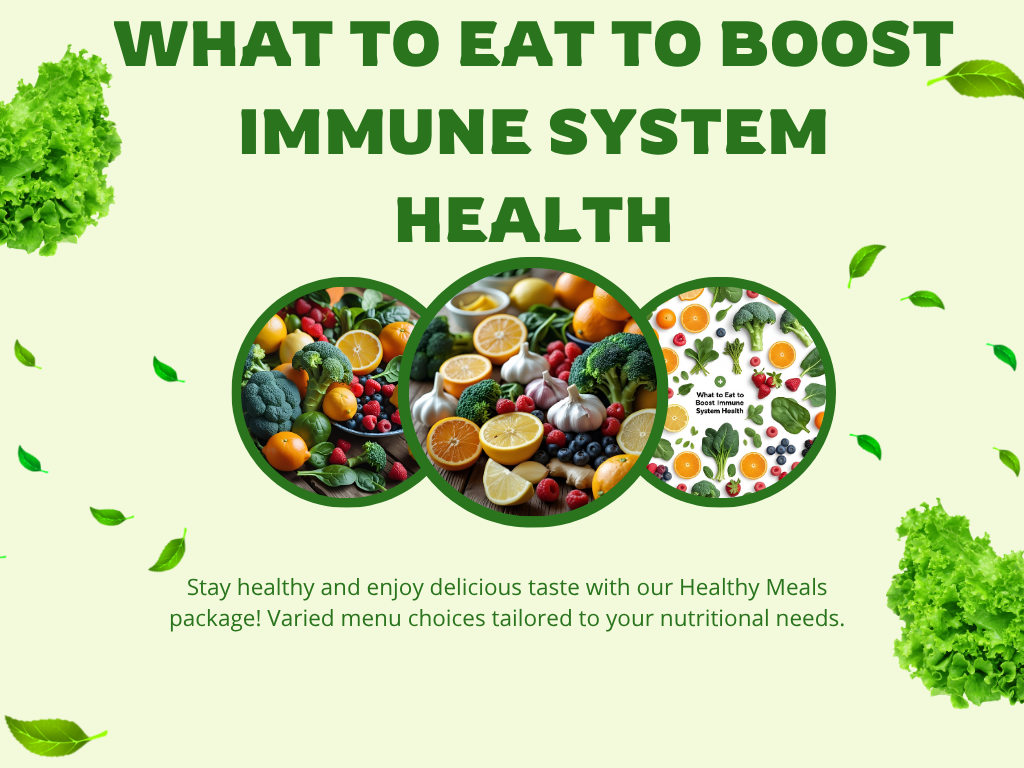 WHAT TO EAT TO BOOST IMMUNE SYSTEM HEALTH

What to Eat to Boost Immune System Health

Stay healthy and enjoy delicious taste with our Healthy Meals package! Varied menu choices tailored to your nutritional needs.